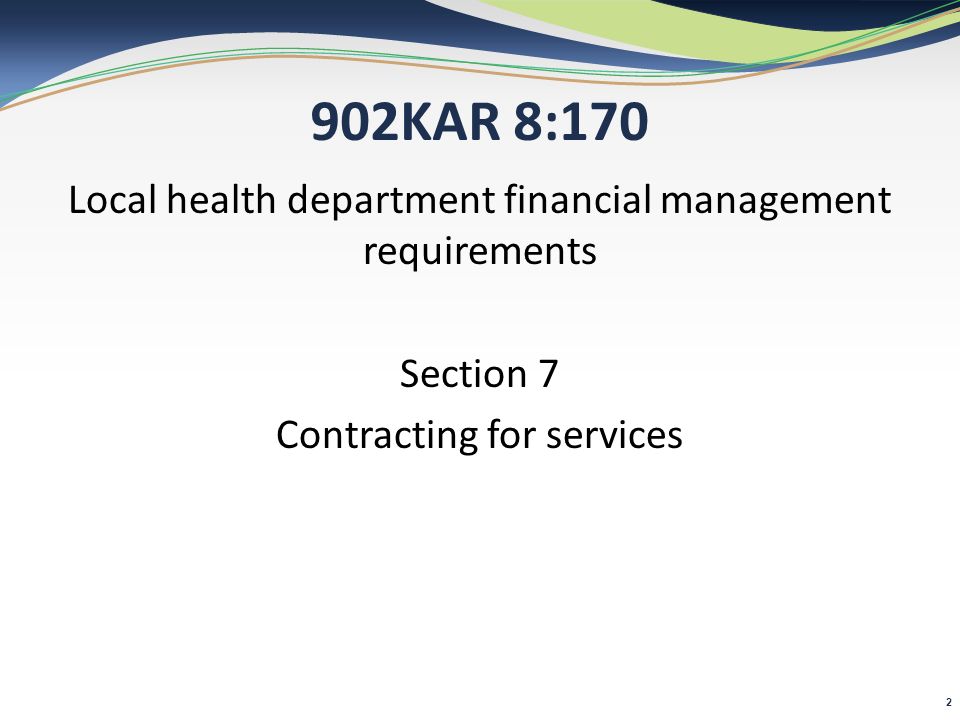 902KAR 8:170

Local health department financial management requirements

Section 7

Contracting for services

2